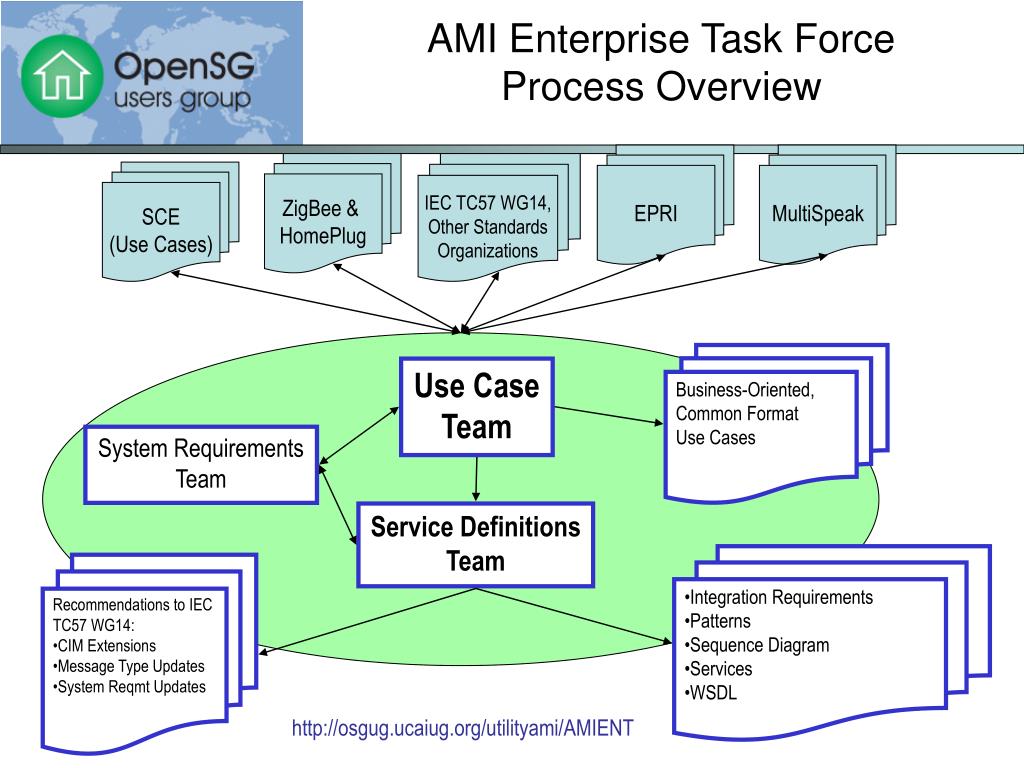 OpenSG users group

AMI Enterprise Task Force Process Overview

SCE (Use Cases)

ZigBee & HomePlug

IEC TC57 WG14, Other Standards Organizations

EPRI

MultiSpeak

Use Case Team

Business-Oriented, Common Format Use Cases

System Requirements Team

Service Definitions Team

Recommendations to IEC TC57 WG14:
•CIM Extensions
•Message Type Updates
•System Reqmt Updates

•Integration Requirements
•Patterns
•Sequence Diagram
•Services
•WSDL

http://osgug.ucaiug.org/utilityami/AMIENT